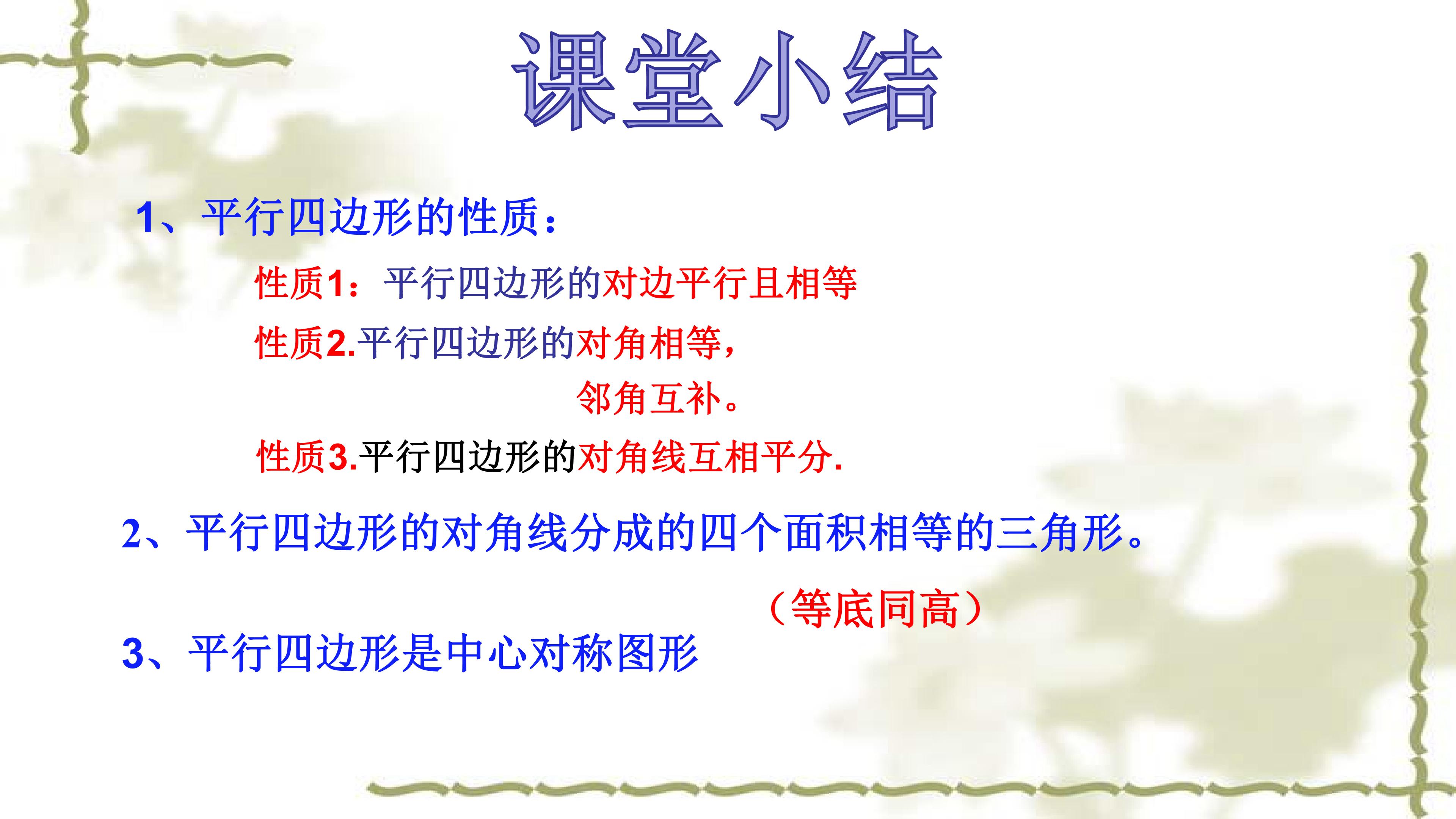 课堂小结

1、平行四边形的性质：

性质1：平行四边形的对边平行且相等

性质2.平行四边形的对角相等，

邻角互补。

性质3.平行四边形的对角线互相平分.

2、平行四边形的对角线分成的四个面积相等的三角形。

（等底同高）

3、平行四边形是中心对称图形